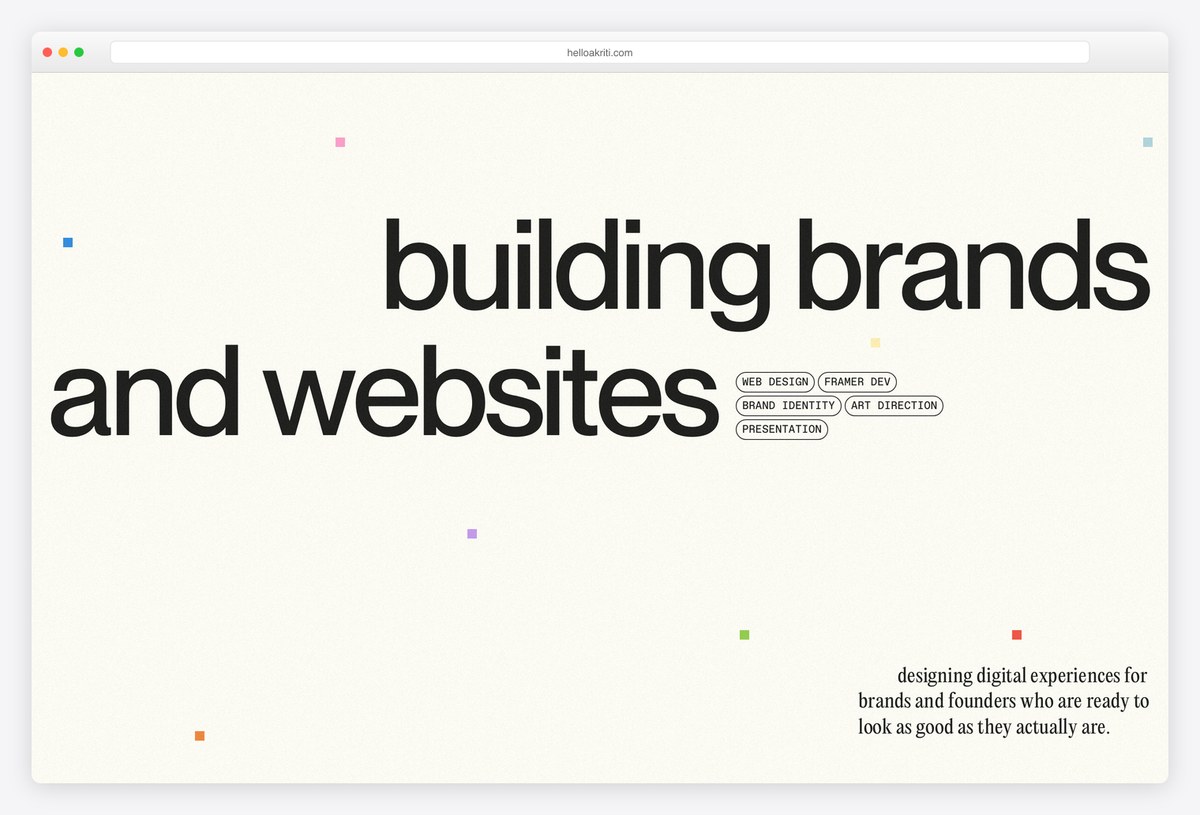 helloakriti.com

building brands and websites

WEB DESIGN FRAMER DEV
BRAND IDENTITY ART DIRECTION
PRESENTATION

designing digital experiences for brands and founders who are ready to look as good as they actually are.